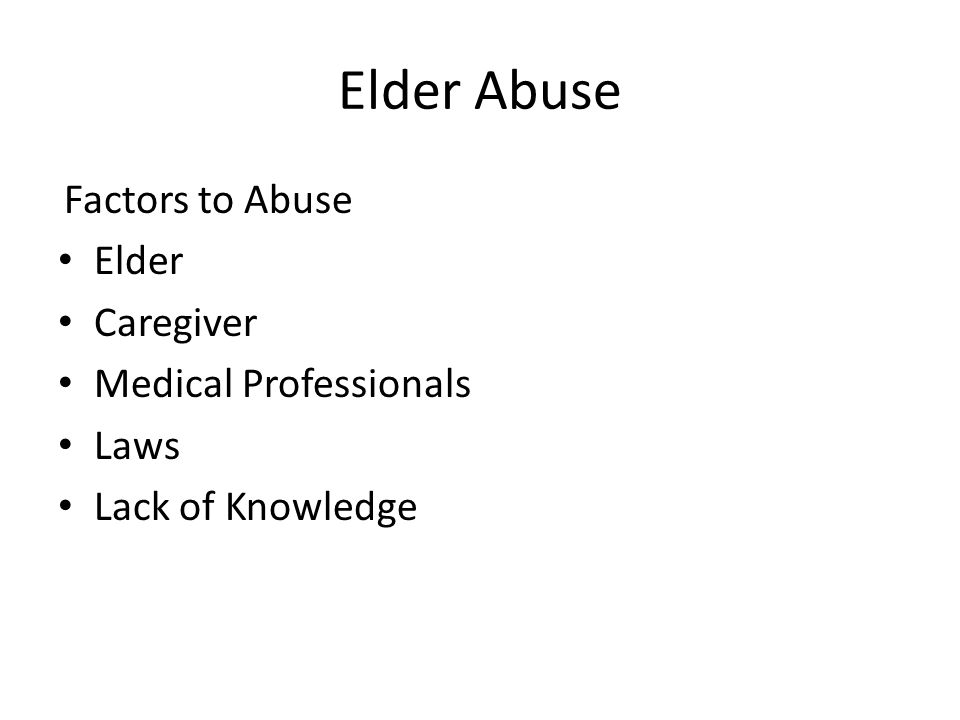 Elder Abuse

Factors to Abuse
• Elder
• Caregiver
• Medical Professionals
• Laws
• Lack of Knowledge